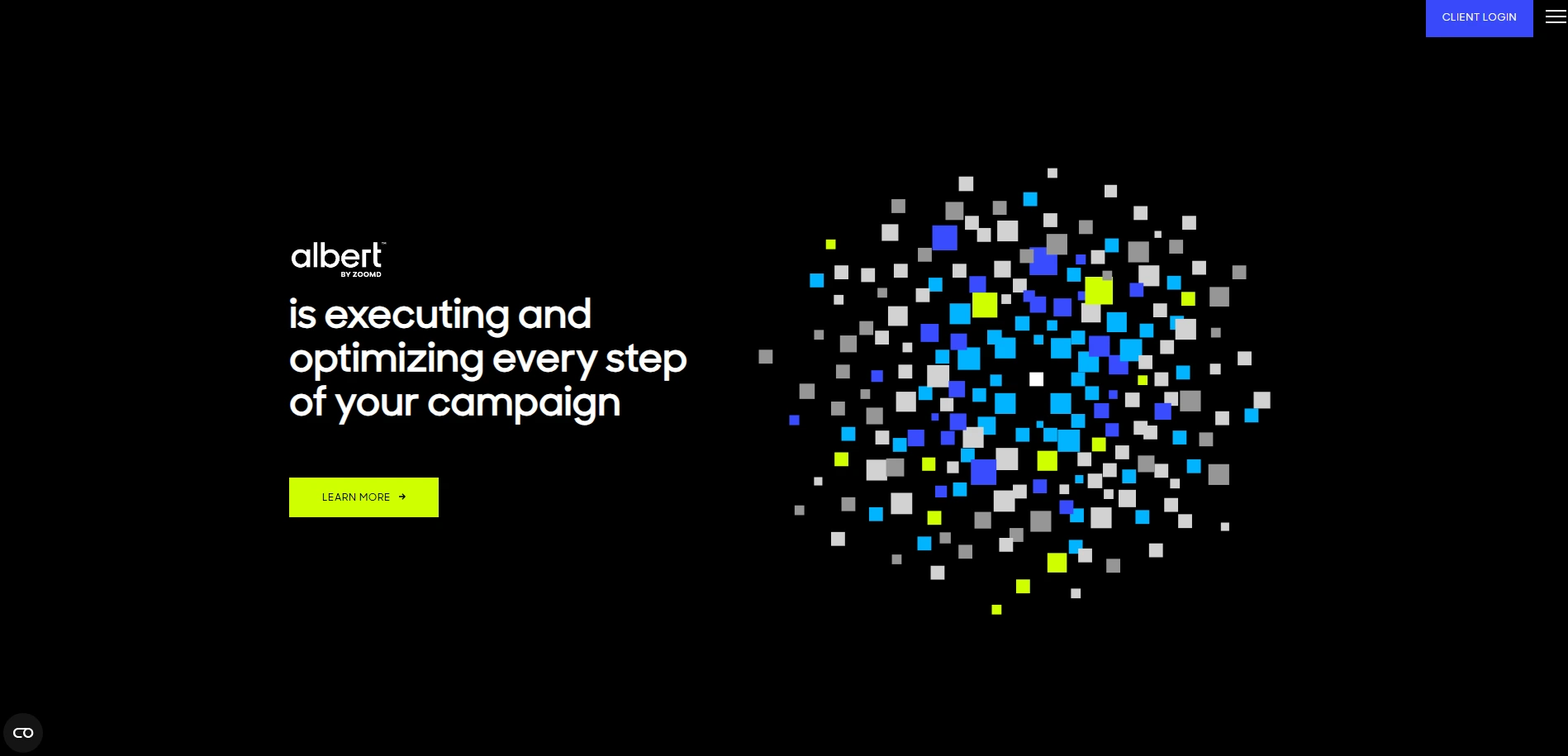 CLIENT LOGIN

albert™
BY ZOOMD

is executing and optimizing every step of your campaign

LEARN MORE →